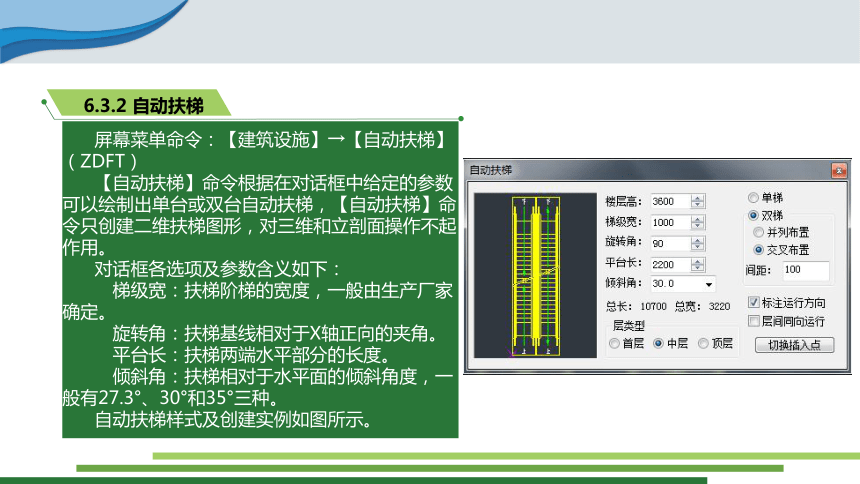 6.3.2 自动扶梯

屏幕菜单命令：【建筑设施】→【自动扶梯】（ZDFT）

【自动扶梯】命令根据在对话框中给定的参数可以绘制出单台或双台自动扶梯，【自动扶梯】命令只创建二维扶梯图形，对三维和立剖面操作不起作用。

对话框各选项及参数含义如下：

梯级宽：扶梯阶梯的宽度，一般由生产厂家确定。

旋转角：扶梯基线相对于X轴正向的夹角。

平台长：扶梯两端水平部分的长度。

倾斜角：扶梯相对于水平面的倾斜角度，一般有27.3°、30°和35°三种。

自动扶梯样式及创建实例如图所示。

自动扶梯

楼层高: 3600
梯级宽: 1000
旋转角: 90
平台长: 2200
倾斜角: 30.0
总长: 10700 总宽: 3220
层类型
首层 中层 顶层
单梯
双梯
并列布置
交叉布置
间距: 100
标注运行方向
层间同向运行
切换插入点